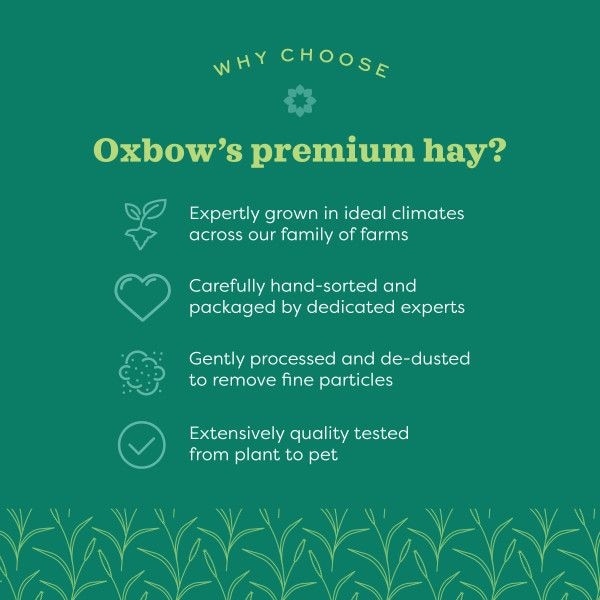 WHY CHOOSE

Oxbow's premium hay?

Expertly grown in ideal climates across our family of farms

Carefully hand-sorted and packaged by dedicated experts

Gently processed and de-dusted to remove fine particles

Extensively quality tested from plant to pet